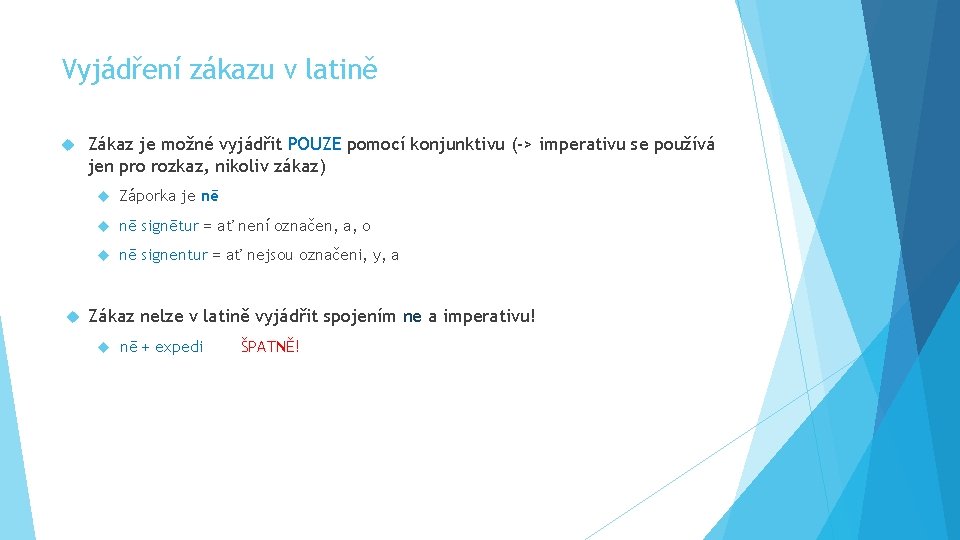 Vyjádření zákazu v latině

Zákaz je možné vyjádřit POUZE pomocí konjunktivu (-> imperativu se používá jen pro rozkaz, nikoliv zákaz)

Záporka je nē

nē signētur = ať není označen, a, o

nē signentur = ať nejsou označeni, y, a

Zákaz nelze v latině vyjádřit spojením ne a imperativu!

nē + expedi ŠPATNĚ!